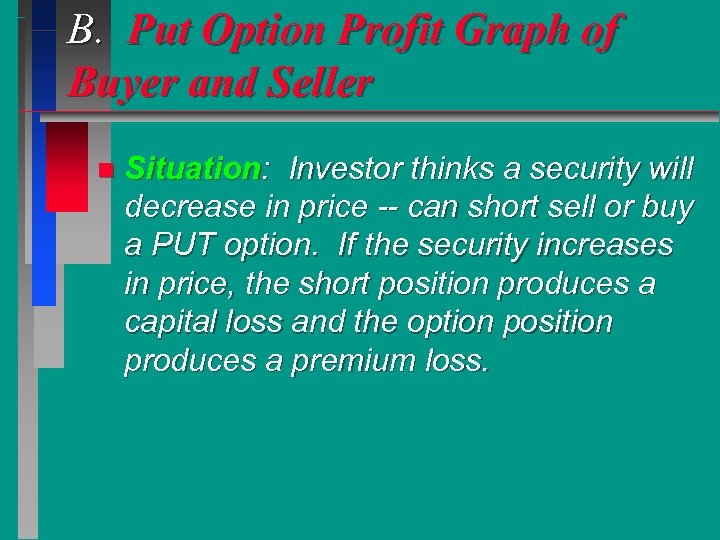 B. Put Option Profit Graph of Buyer and Seller

Situation: Investor thinks a security will decrease in price -- can short sell or buy a PUT option. If the security increases in price, the short position produces a capital loss and the option position produces a premium loss.